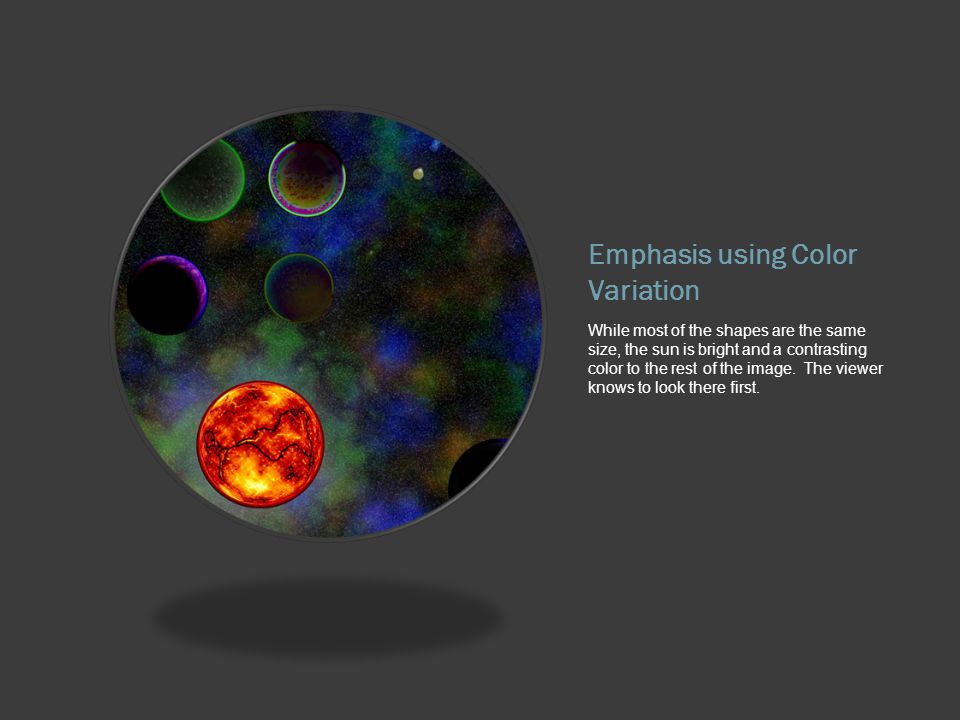 Emphasis using Color Variation

While most of the shapes are the same size, the sun is bright and a contrasting color to the rest of the image. The viewer knows to look there first.